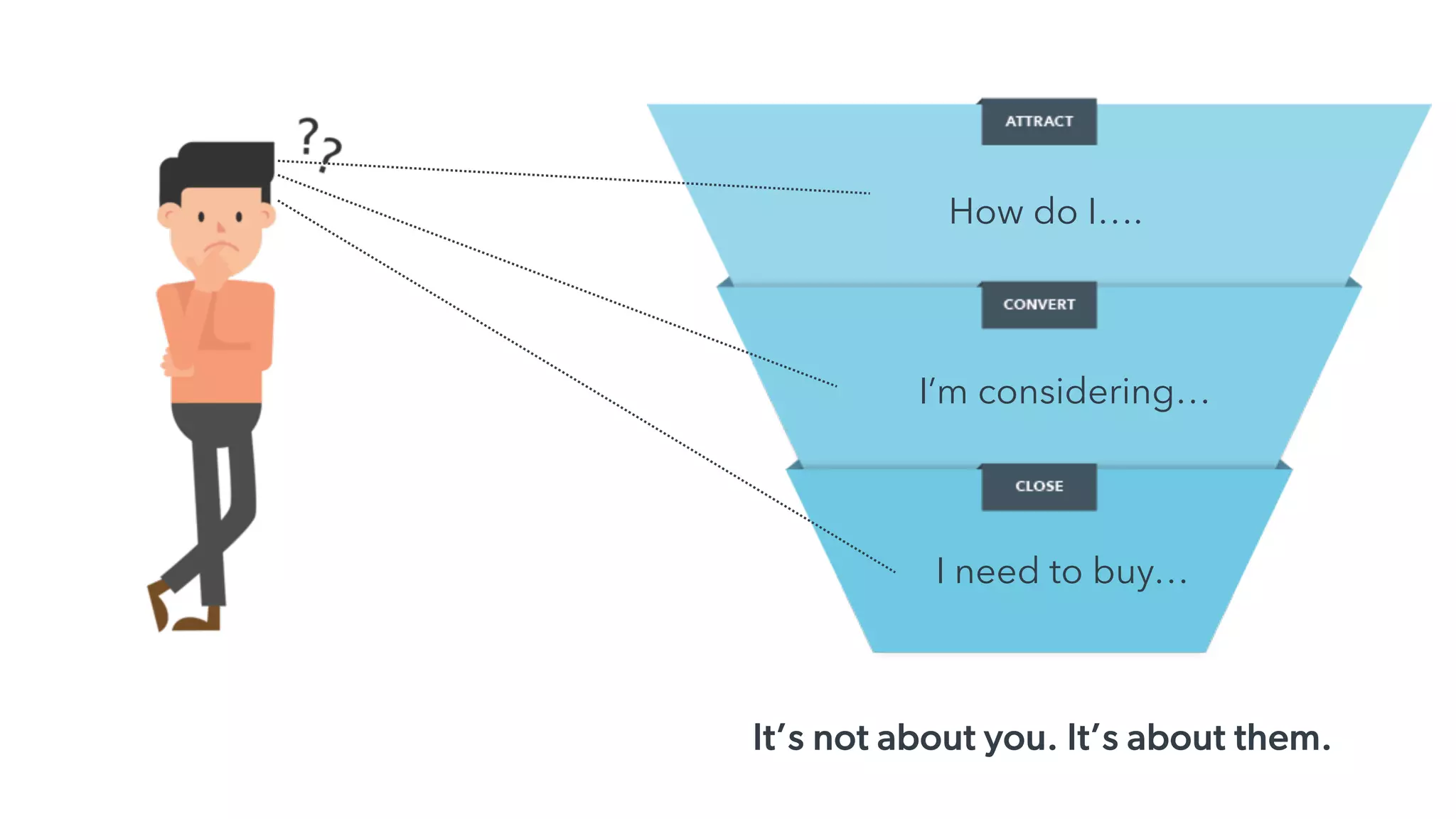 ??

ATTRACT

How do I....

CONVERT

I'm considering...

CLOSE

I need to buy...

It's not about you. It's about them.